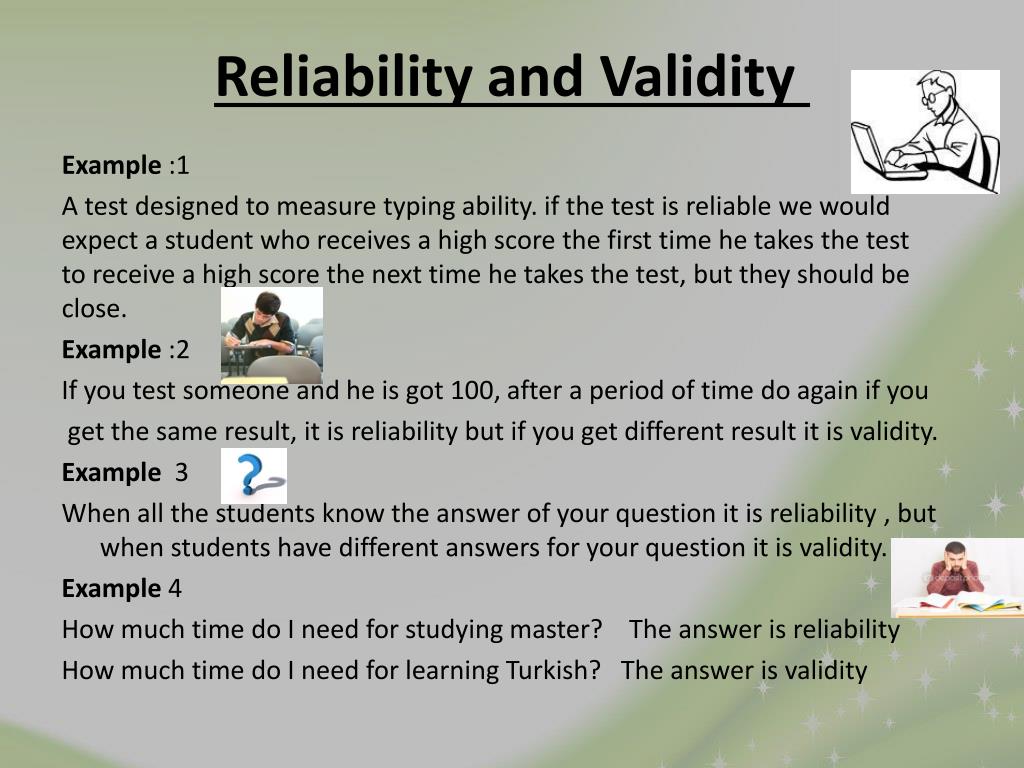 Reliability and Validity

Example :1

A test designed to measure typing ability. if the test is reliable we would expect a student who receives a high score the first time he takes the test to receive a high score the next time he takes the test, but they should be close.

Example :2

If you test someone and he is got 100, after a period of time do again if you get the same result, it is reliability but if you get different result it is validity.

Example 3

When all the students know the answer of your question it is reliability , but when students have different answers for your question it is validity.

Example 4

How much time do I need for studying master? The answer is reliability

How much time do I need for learning Turkish? The answer is validity